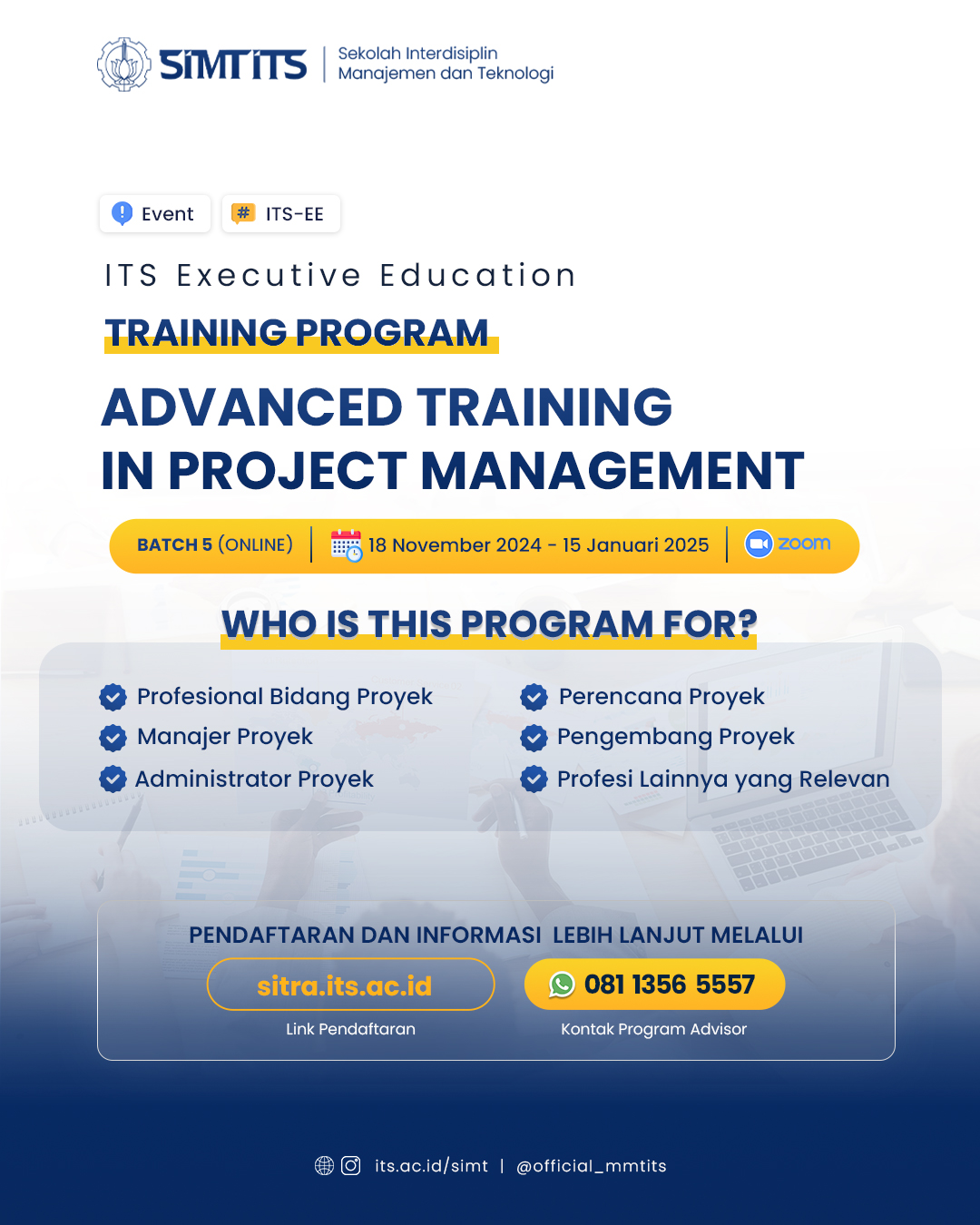 SIMT ITS | Sekolah Interdisiplin Manajemen dan Teknologi

Event ITS-EE

ITS Executive Education

TRAINING PROGRAM

ADVANCED TRAINING IN PROJECT MANAGEMENT

BATCH 5 (ONLINE) | 18 November 2024 - 15 Januari 2025 | zoom

WHO IS THIS PROGRAM FOR?

Profesional Bidang Proyek
Manajer Proyek
Administrator Proyek
Perencana Proyek
Pengembang Proyek
Profesi Lainnya yang Relevan

PENDAFTARAN DAN INFORMASI LEBIH LANJUT MELALUI

sitra.its.ac.id
Link Pendaftaran

081 1356 5557
Kontak Program Advisor

its.ac.id/simt | @official_mmtits